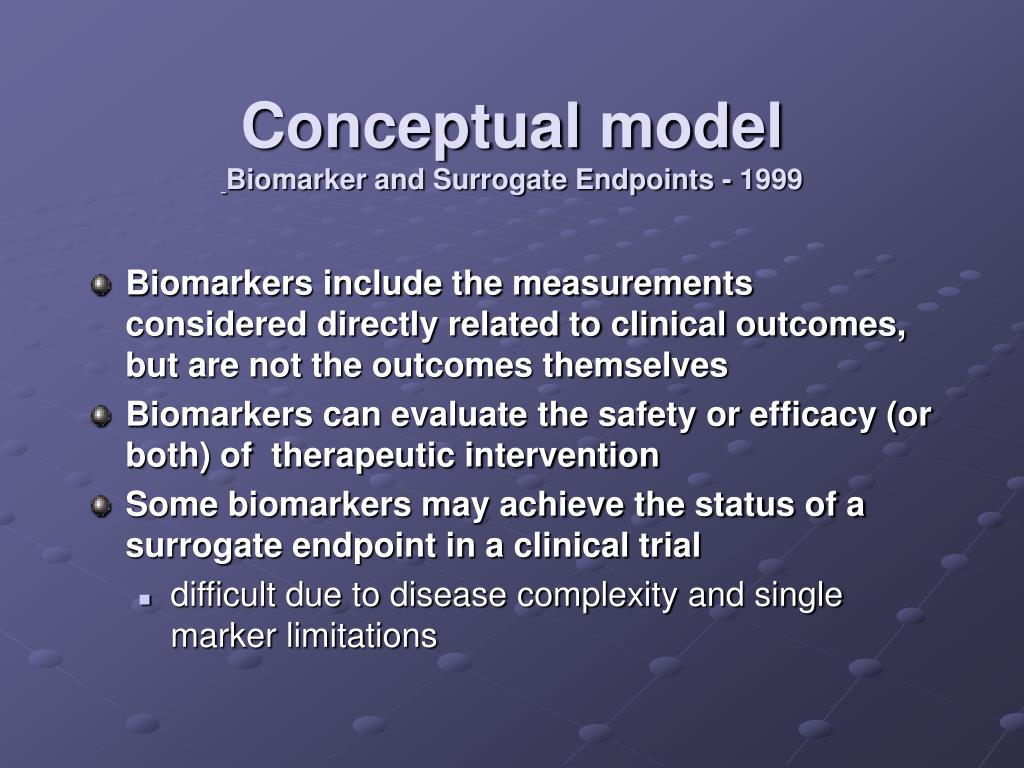 Conceptual model
Biomarker and Surrogate Endpoints - 1999

Biomarkers include the measurements considered directly related to clinical outcomes, but are not the outcomes themselves

Biomarkers can evaluate the safety or efficacy (or both) of  therapeutic intervention

Some biomarkers may achieve the status of a surrogate endpoint in a clinical trial

difficult due to disease complexity and single marker limitations